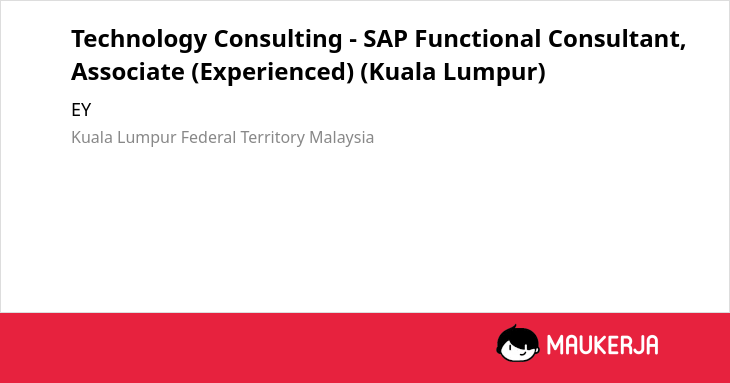 Technology Consulting - SAP Functional Consultant, Associate (Experienced) (Kuala Lumpur)

EY

Kuala Lumpur Federal Territory Malaysia

MAUKERJA